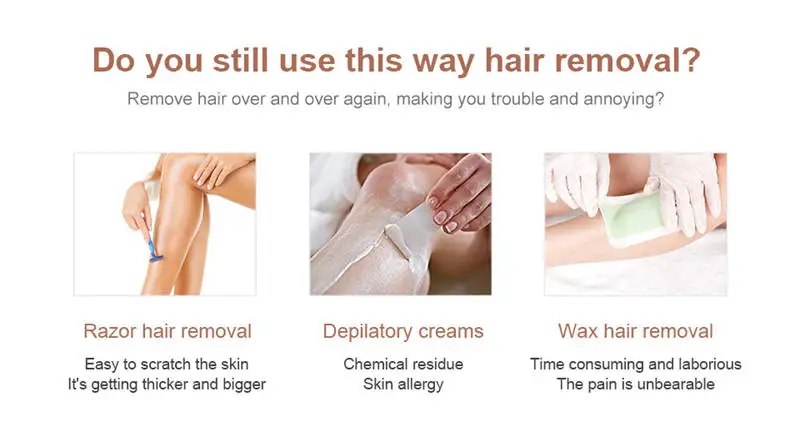 Do you still use this way hair removal?

Remove hair over and over again, making you trouble and annoying?

Razor hair removal

Easy to scratch the skin
It's getting thicker and bigger

Depilatory creams

Chemical residue
Skin allergy

Wax hair removal

Time consuming and laborious
The pain is unbearable